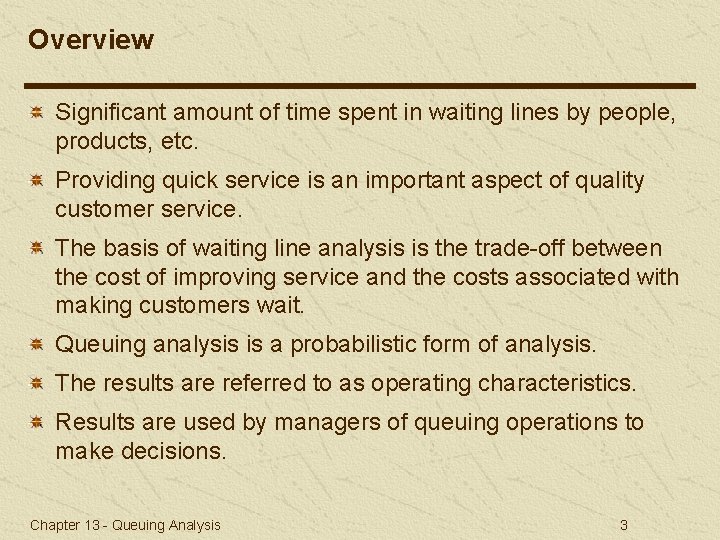 Overview

Significant amount of time spent in waiting lines by people, products, etc.

Providing quick service is an important aspect of quality customer service.

The basis of waiting line analysis is the trade-off between the cost of improving service and the costs associated with making customers wait.

Queuing analysis is a probabilistic form of analysis.

The results are referred to as operating characteristics.

Results are used by managers of queuing operations to make decisions.

Chapter 13 - Queuing Analysis

3